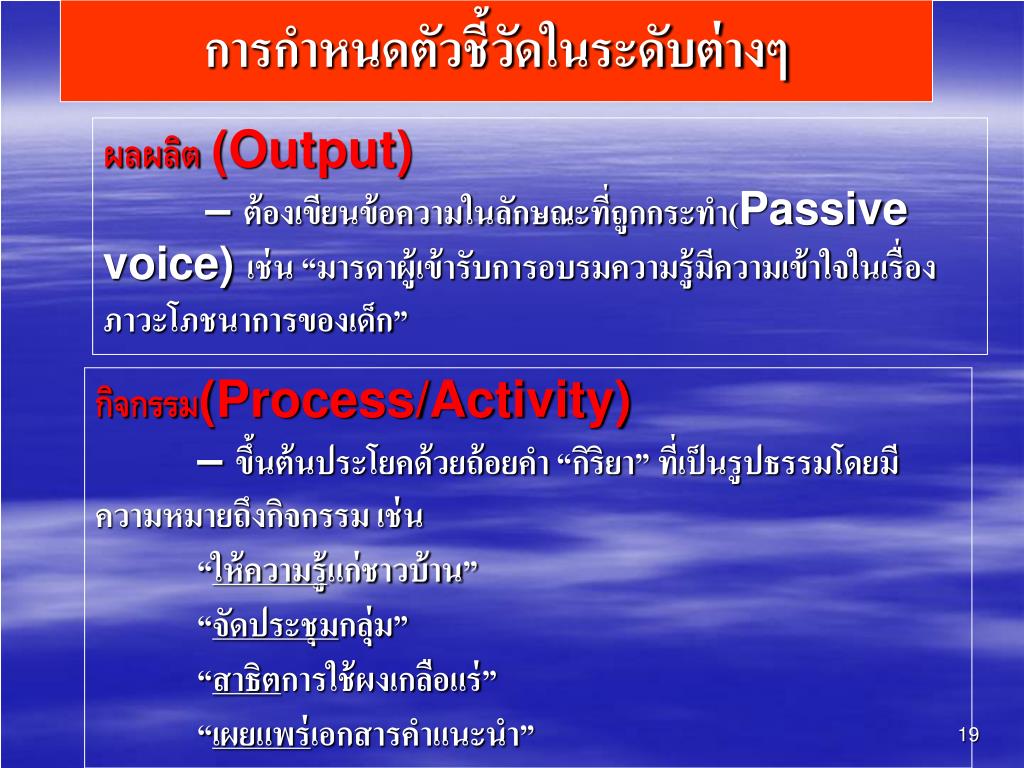 การกำหนดตัวชี้วัดในระดับต่างๆ

ผลผลิต (Output)

– ต้องเขียนข้อความในลักษณะที่ถูกกระทำ(Passive voice) เช่น “มารดาผู้เข้ารับการอบรมความรู้มีความเข้าใจในเรื่องภาวะโภชนาการของเด็ก”

กิจกรรม(Process/Activity)

– ขึ้นต้นประโยคด้วยถ้อยคำ “กิริยา” ที่เป็นรูปธรรมโดยมีความหมายถึงกิจกรรม เช่น

“ให้ความรู้แก่ชาวบ้าน”

“จัดประชุมกลุ่ม”

“สาธิตการใช้ผงเกลือแร่”

“เผยแพร่เอกสารคำแนะนำ”

19